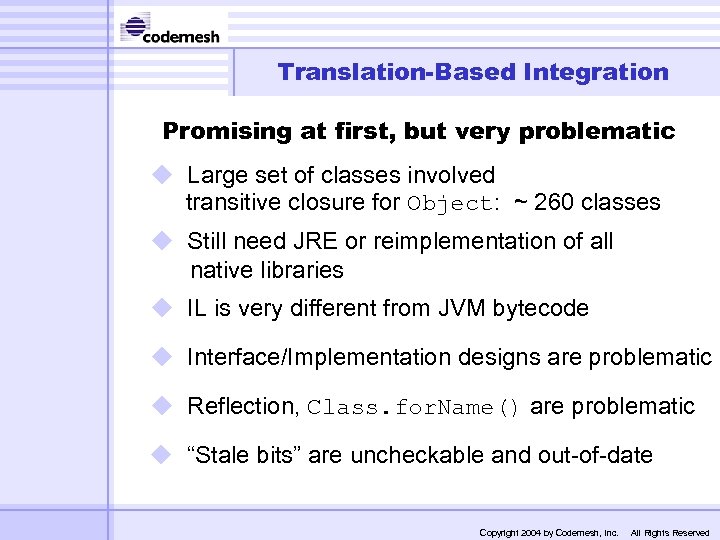 codemesh

Translation-Based Integration

Promising at first, but very problematic

Large set of classes involved
transitive closure for Object: ~ 260 classes

Still need JRE or reimplementation of all native libraries

IL is very different from JVM bytecode

Interface/Implementation designs are problematic

Reflection, Class.forName() are problematic

“Stale bits” are uncheckable and out-of-date

Copyright 2004 by Codemesh, Inc. All Rights Reserved